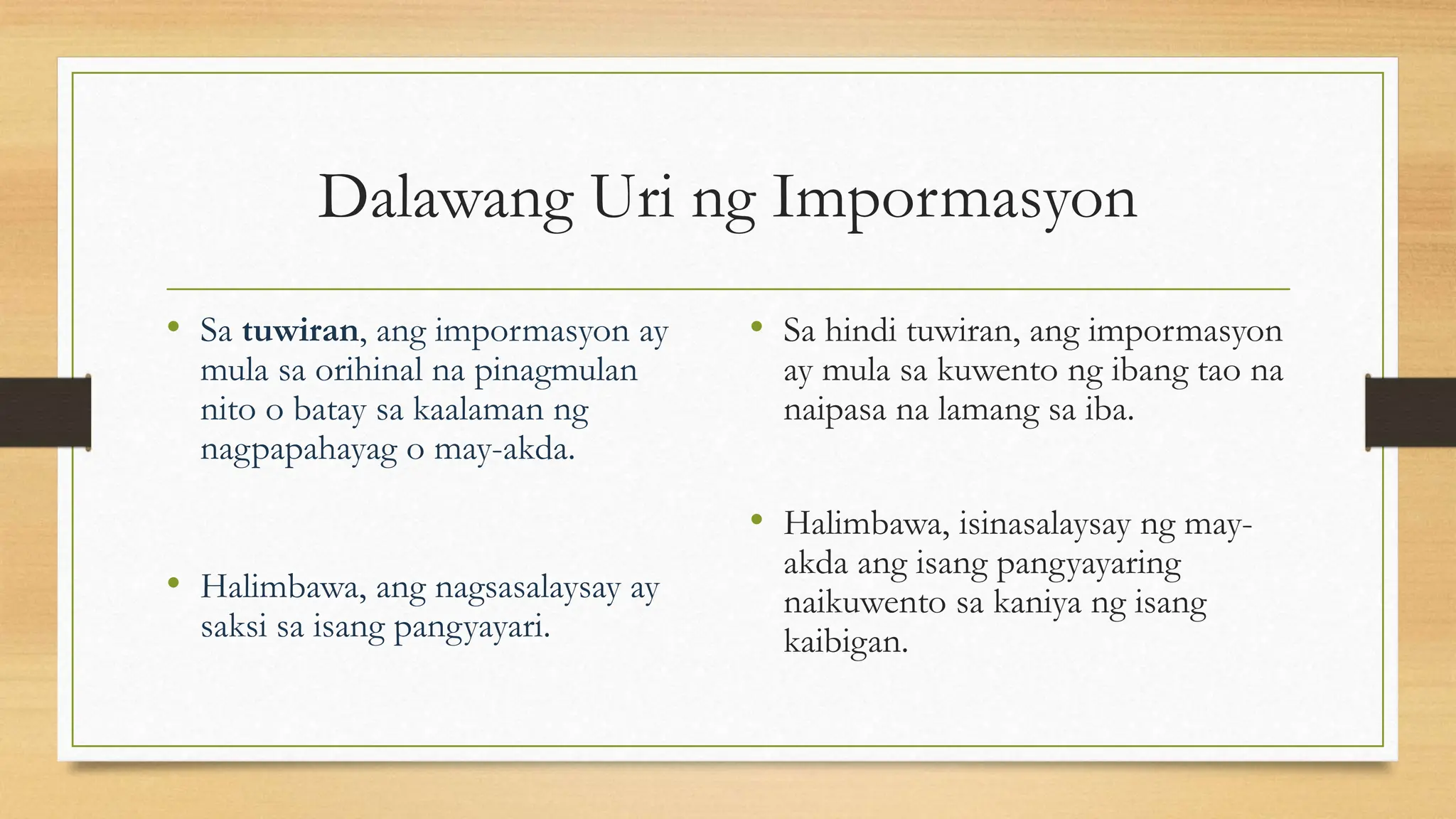 Dalawang Uri ng Impormasyon

• Sa tuwiran, ang impormasyon ay mula sa orihinal na pinagmulan nito o batay sa kaalaman ng nagpapahayag o may-akda.

• Halimbawa, ang nagsasalaysay ay saksi sa isang pangyayari.

• Sa hindi tuwiran, ang impormasyon ay mula sa kuwento ng ibang tao na naipasa na lamang sa iba.

• Halimbawa, isinasalaysay ng may-akda ang isang pangyayaring naikuwento sa kaniya ng isang kaibigan.